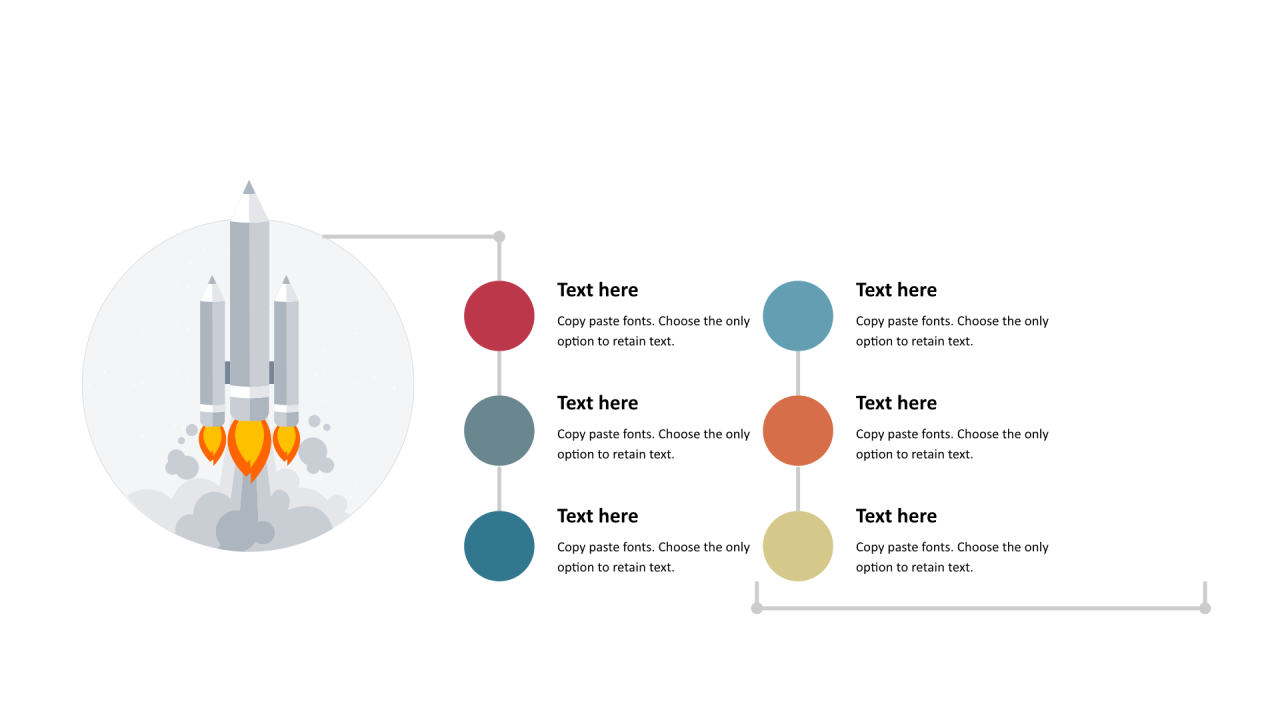 Text here

Copy paste fonts. Choose the only option to retain text.

Text here

Copy paste fonts. Choose the only option to retain text.

Text here

Copy paste fonts. Choose the only option to retain text.

Text here

Copy paste fonts. Choose the only option to retain text.

Text here

Copy paste fonts. Choose the only option to retain text.

Text here

Copy paste fonts. Choose the only option to retain text.